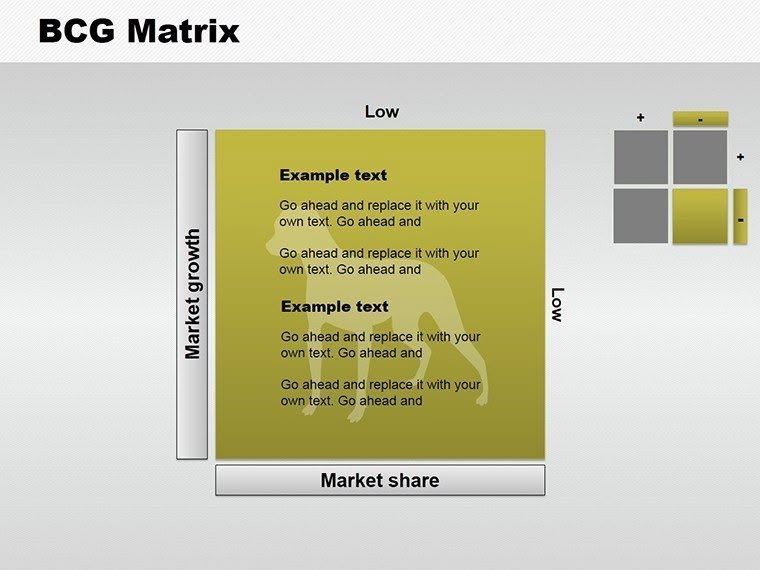 BCG Matrix

Low

Market growth

Example text

Go ahead and replace it with your own text. Go ahead and

Go ahead and replace it with your own text. Go ahead and

Example text

Go ahead and replace it with your own text. Go ahead and

Go ahead and replace it with your own text. Go ahead and

Low

Market share

+ -

+

-